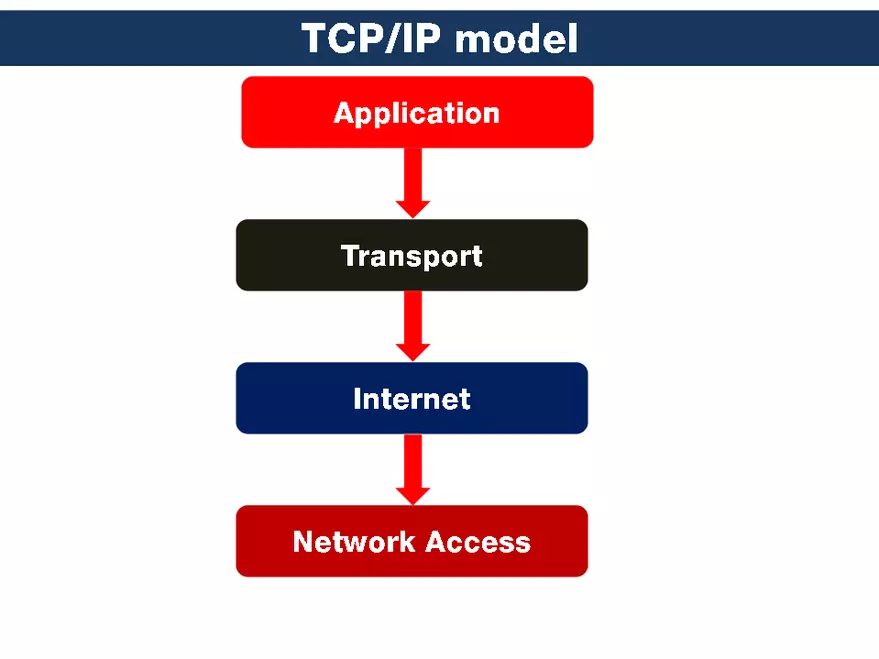 TCP/IP model

Application

Transport

Internet

Network Access